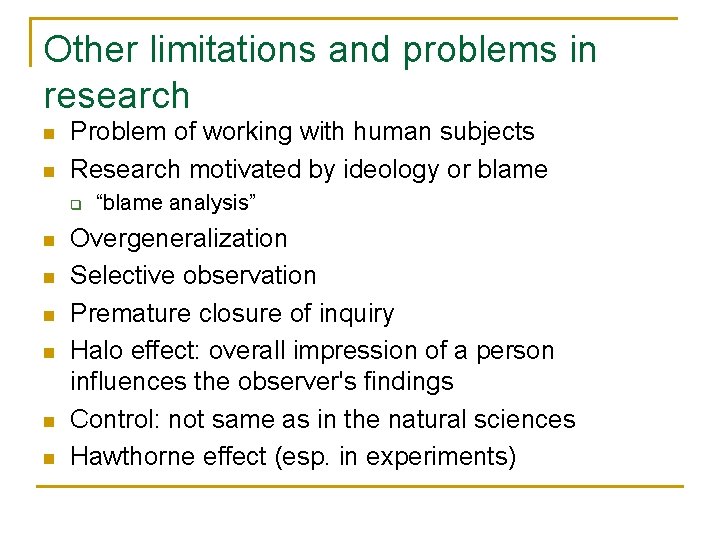 Other limitations and problems in research

- Problem of working with human subjects
- Research motivated by ideology or blame
  - “blame analysis”
- Overgeneralization
- Selective observation
- Premature closure of inquiry
- Halo effect: overall impression of a person influences the observer's findings
- Control: not same as in the natural sciences
- Hawthorne effect (esp. in experiments)